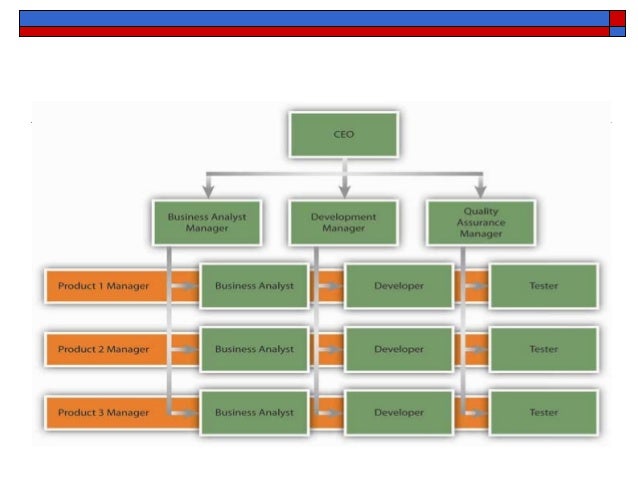 CEO

Business Analyst Manager

Development Manager

Quality Assurance Manager

Product 1 Manager

Business Analyst

Developer

Tester

Product 2 Manager

Business Analyst

Developer

Tester

Product 3 Manager

Business Analyst

Developer

Tester